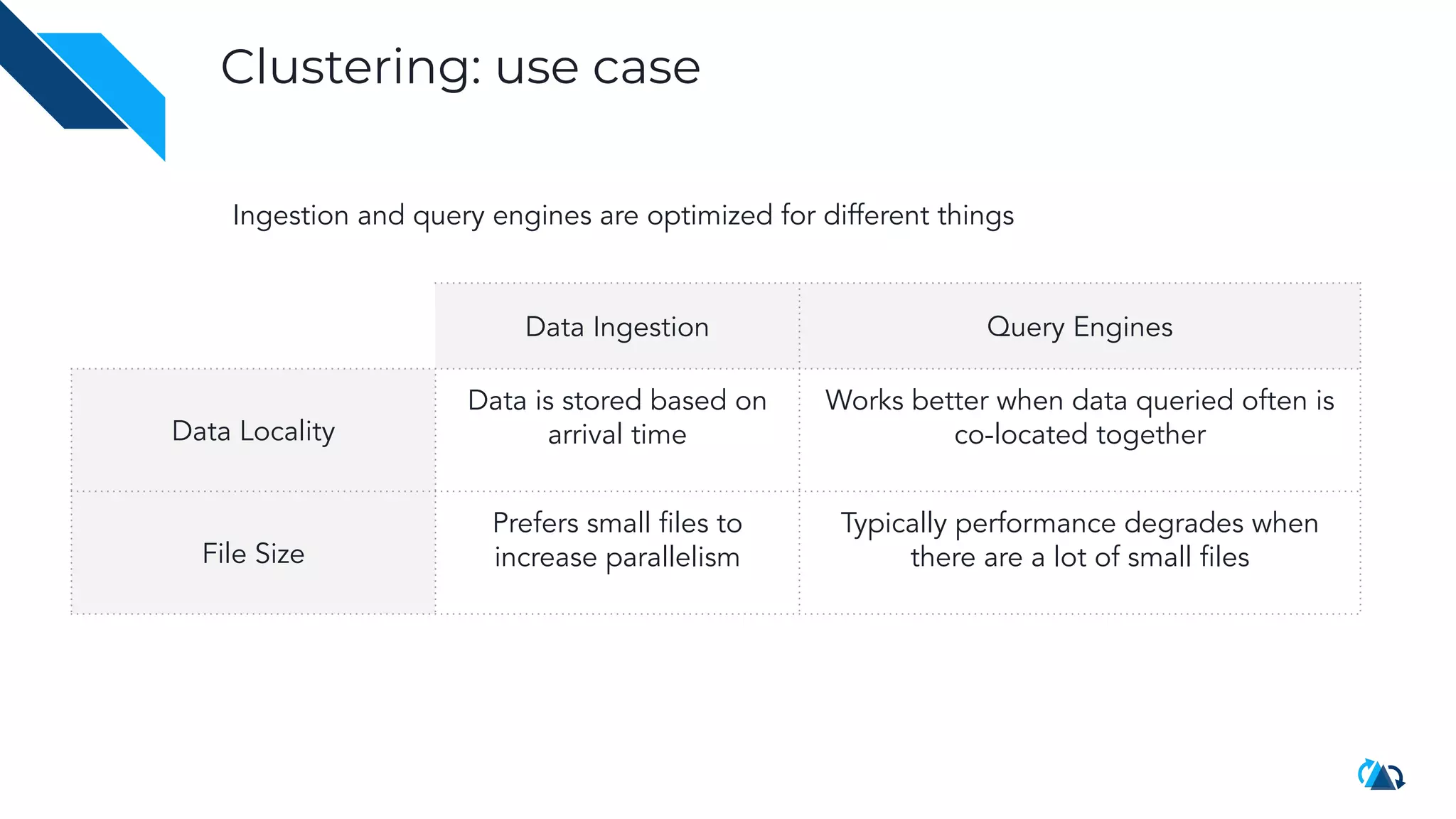 Clustering: use case

Ingestion and query engines are optimized for different things

| | Data Ingestion | Query Engines |
|---|---|---|
| Data Locality | Data is stored based on arrival time | Works better when data queried often is co-located together |
| File Size | Prefers small files to increase parallelism | Typically performance degrades when there are a lot of small files |